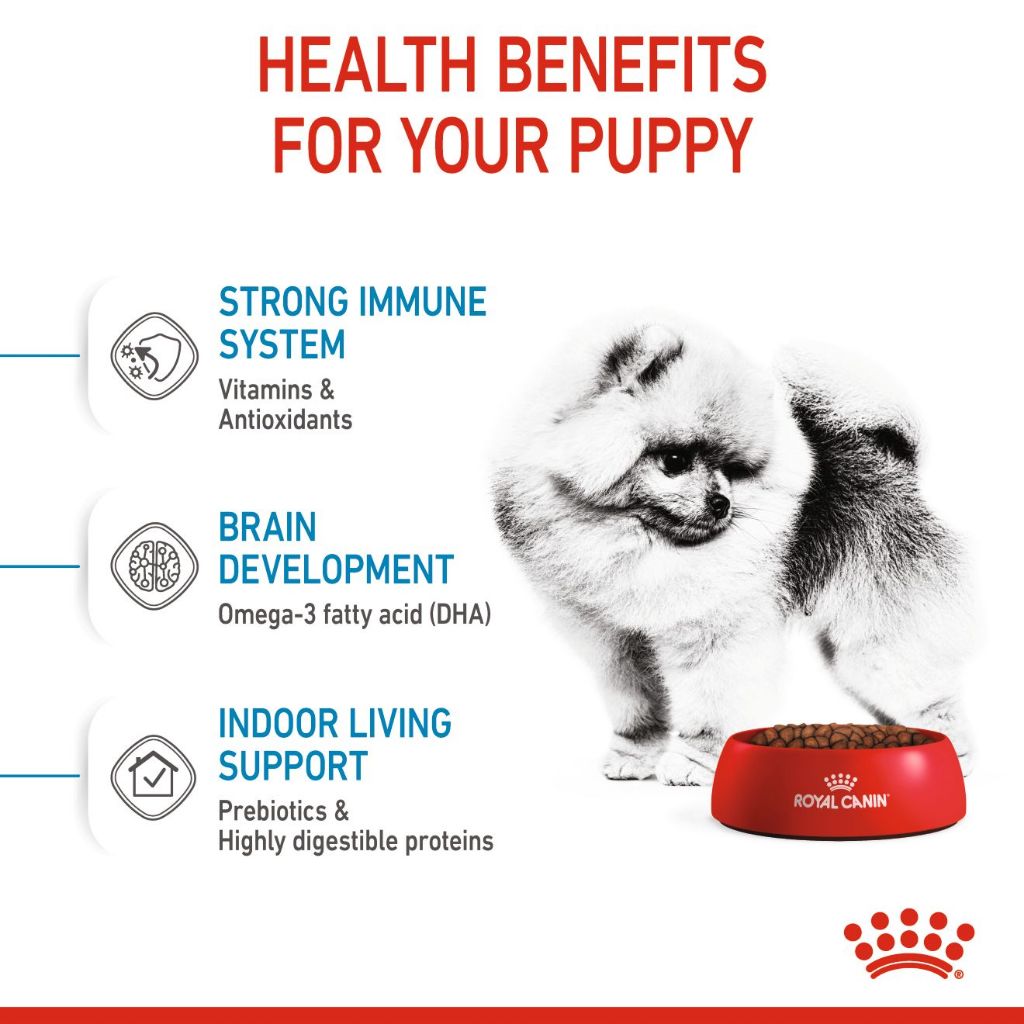 HEALTH BENEFITS FOR YOUR PUPPY

STRONG IMMUNE SYSTEM
Vitamins & Antioxidants

BRAIN DEVELOPMENT
Omega-3 fatty acid (DHA)

INDOOR LIVING SUPPORT
Prebiotics & Highly digestible proteins

ROYAL CANIN